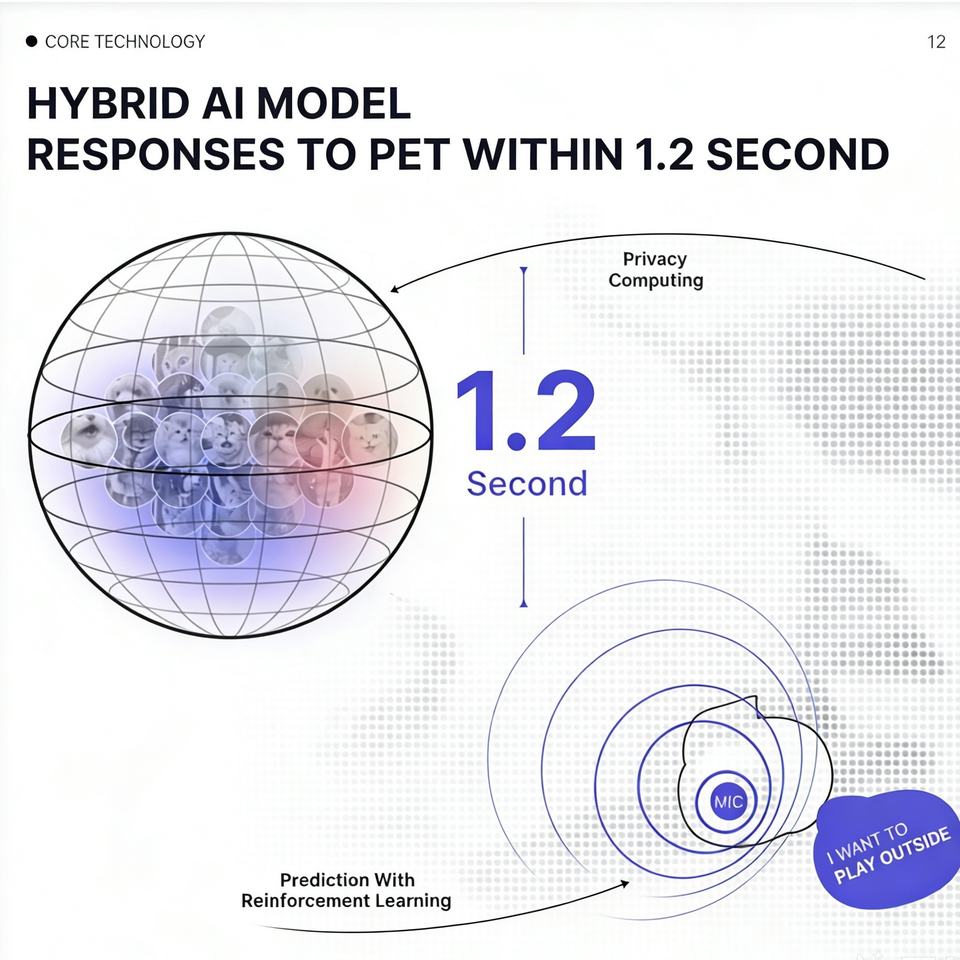 • CORE TECHNOLOGY

12

HYBRID AI MODEL
RESPONSES TO PET WITHIN 1.2 SECOND

Privacy
Computing

1.2
Second

MIC

I WANT TO
PLAY OUTSIDE

Prediction With
Reinforcement Learning